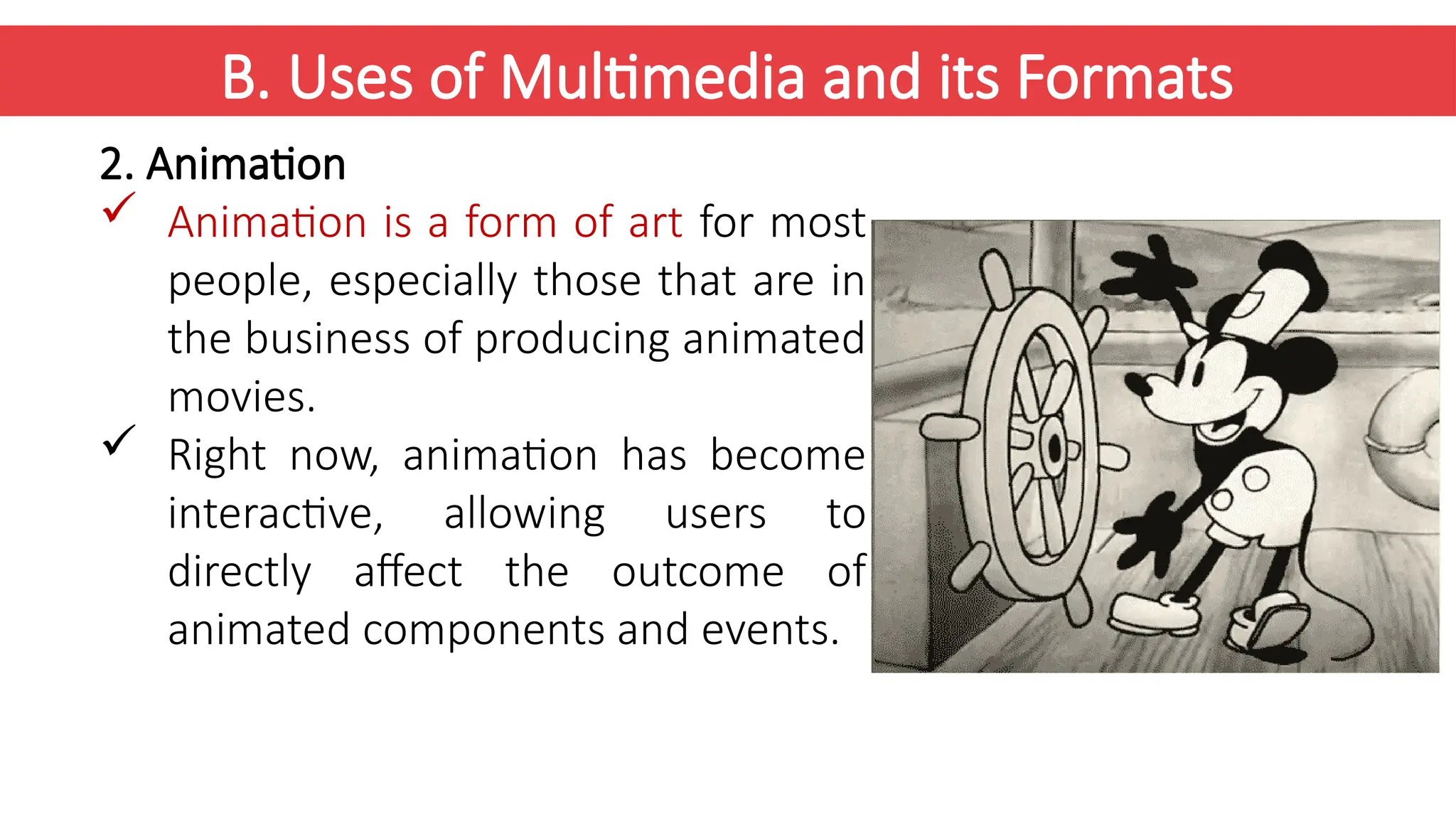 B. Uses of Multimedia and its Formats

2. Animation

✓ Animation is a form of art for most people, especially those that are in the business of producing animated movies.

✓ Right now, animation has become interactive, allowing users to directly affect the outcome of animated components and events.